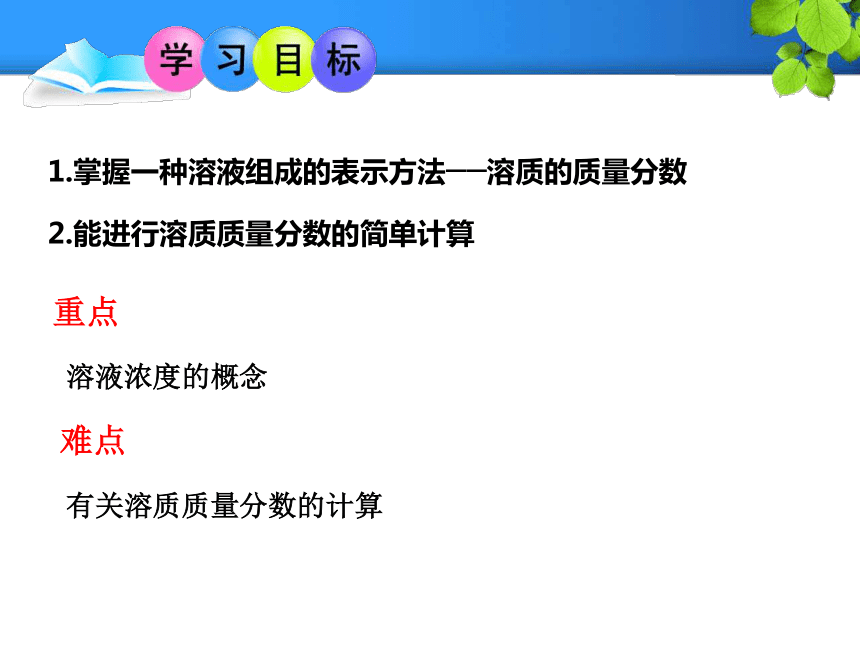 学习目标

1.掌握一种溶液组成的表示方法——溶质的质量分数

2.能进行溶质质量分数的简单计算

重点

溶液浓度的概念

难点

有关溶质质量分数的计算